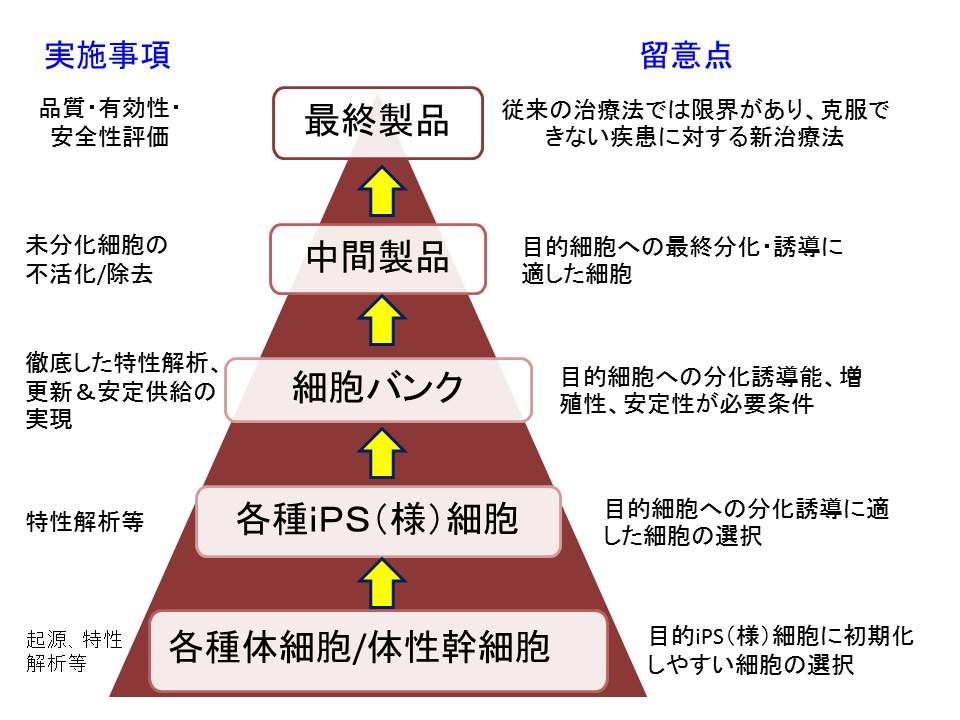 実施事項

留意点

品質・有効性・安全性評価

最終製品

従来の治療法では限界があり、克服できない疾患に対する新治療法

未分化細胞の不活化/除去

中間製品

目的細胞への最終分化・誘導に適した細胞

徹底した特性解析、更新＆安定供給の実現

細胞バンク

目的細胞への分化誘導能、増殖性、安定性が必要条件

特性解析等

各種iPS（様）細胞

目的細胞への分化誘導に適した細胞の選択

起源、特性解析等

各種体細胞/体性幹細胞

目的iPS（様）細胞に初期化しやすい細胞の選択